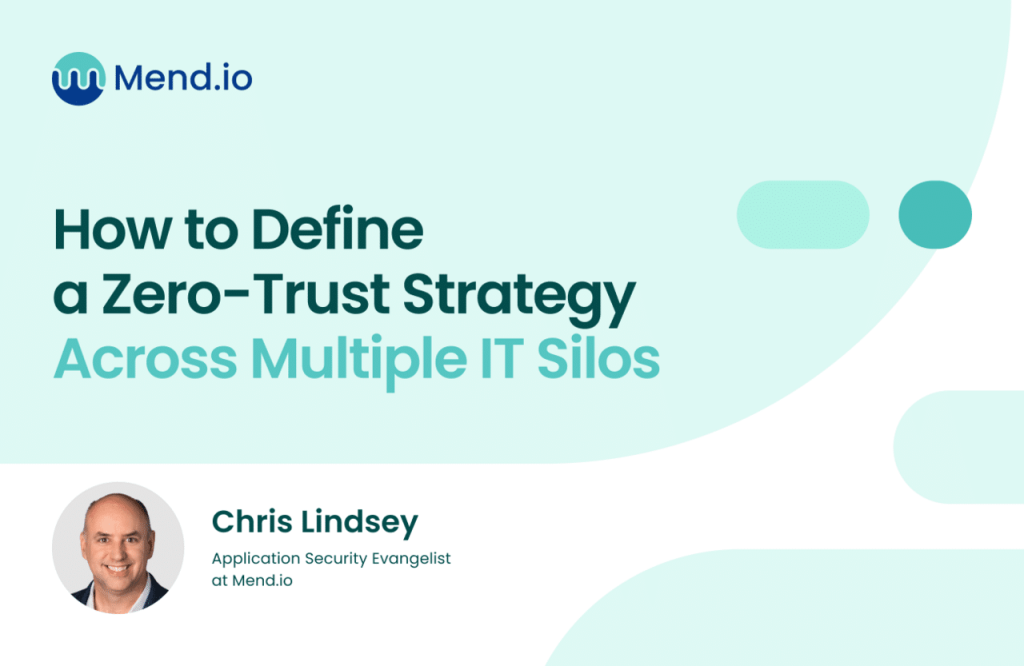 Mend.io

How to Define a Zero-Trust Strategy Across Multiple IT Silos

Chris Lindsey

Application Security Evangelist at Mend.io